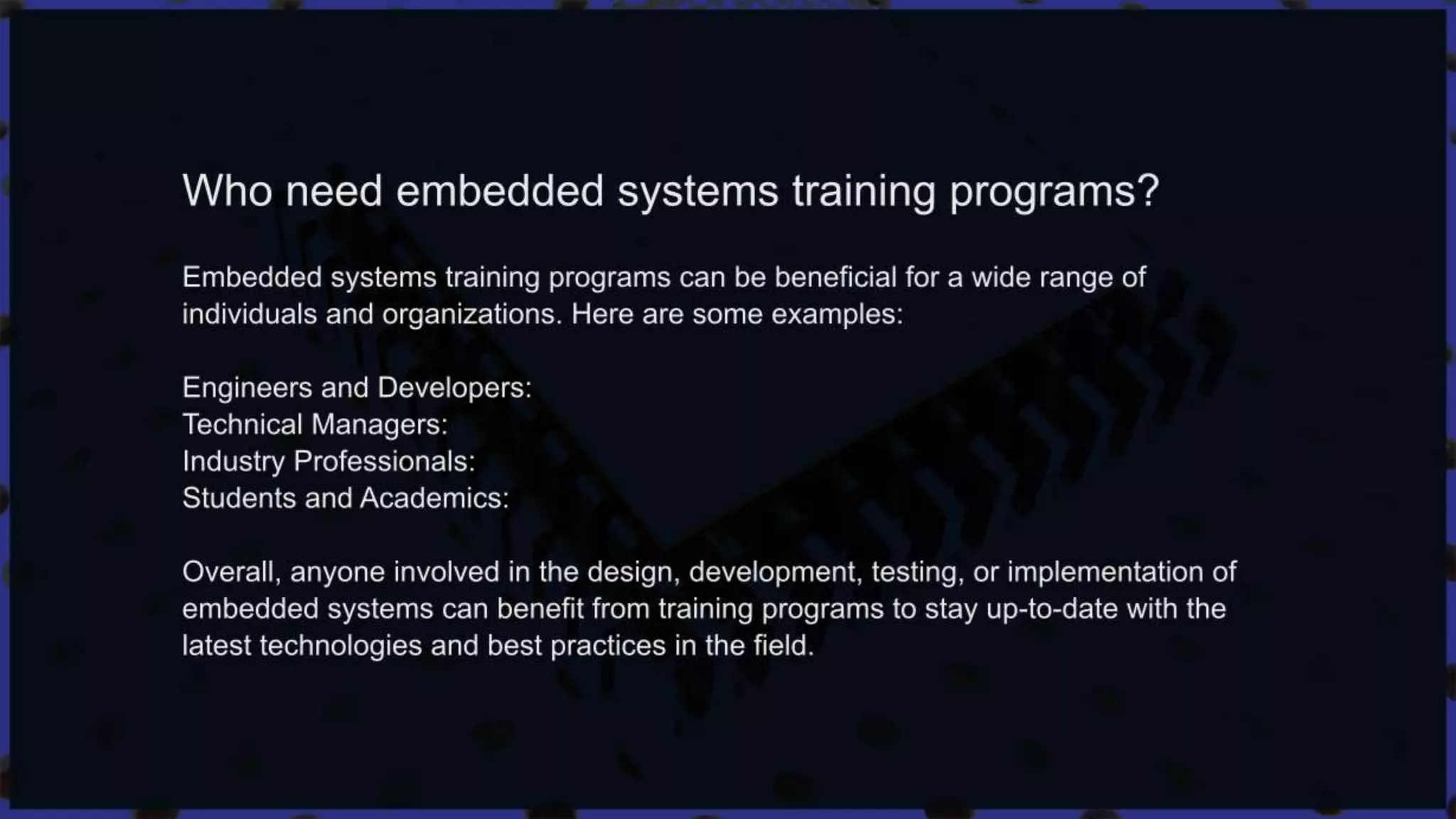 Who need embedded systems training programs?

Embedded systems training programs can be beneficial for a wide range of individuals and organizations. Here are some examples:

Engineers and Developers:
Technical Managers:
Industry Professionals:
Students and Academics:

Overall, anyone involved in the design, development, testing, or implementation of embedded systems can benefit from training programs to stay up-to-date with the latest technologies and best practices in the field.